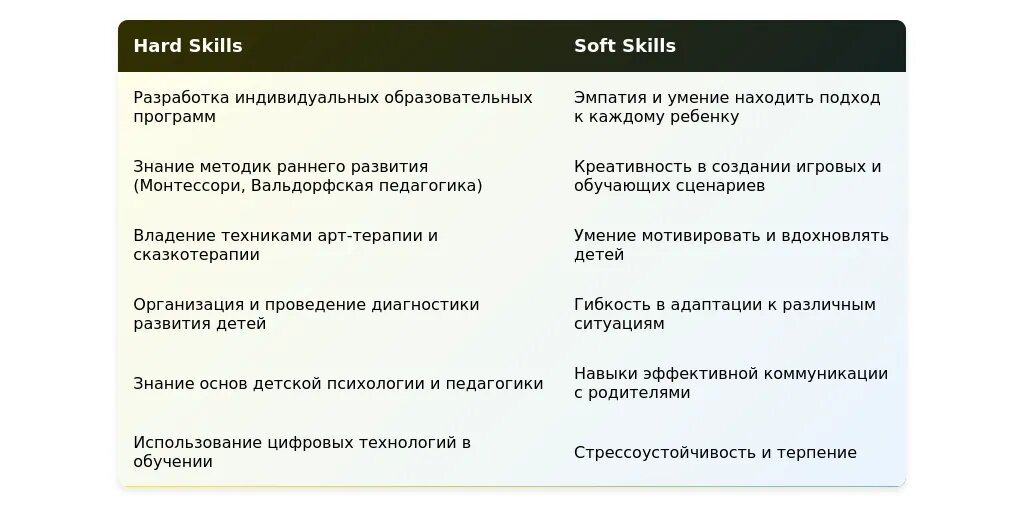 | Hard Skills | Soft Skills |
|---|---|
| Разработка индивидуальных образовательных программ | Эмпатия и умение находить подход к каждому ребенку |
| Знание методик раннего развития (Монтессори, Вальдорфская педагогика) | Креативность в создании игровых и обучающих сценариев |
| Владение техниками арт-терапии и сказкотерапии | Умение мотивировать и вдохновлять детей |
| Организация и проведение диагностики развития детей | Гибкость в адаптации к различным ситуациям |
| Знание основ детской психологии и педагогики | Навыки эффективной коммуникации с родителями |
| Использование цифровых технологий в обучении | Стрессоустойчивость и терпение |